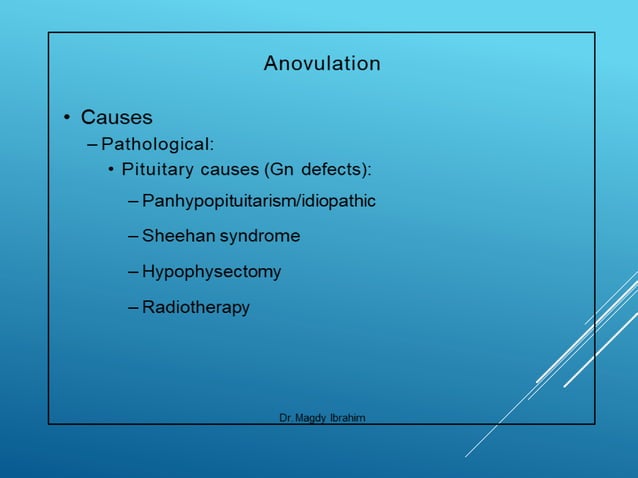 Anovulation

• Causes
– Pathological:
• Pituitary causes (Gn defects):
– Panhypopituitarism/idiopathic
– Sheehan syndrome
– Hypophysectomy
– Radiotherapy

Dr. Magdy Ibrahim